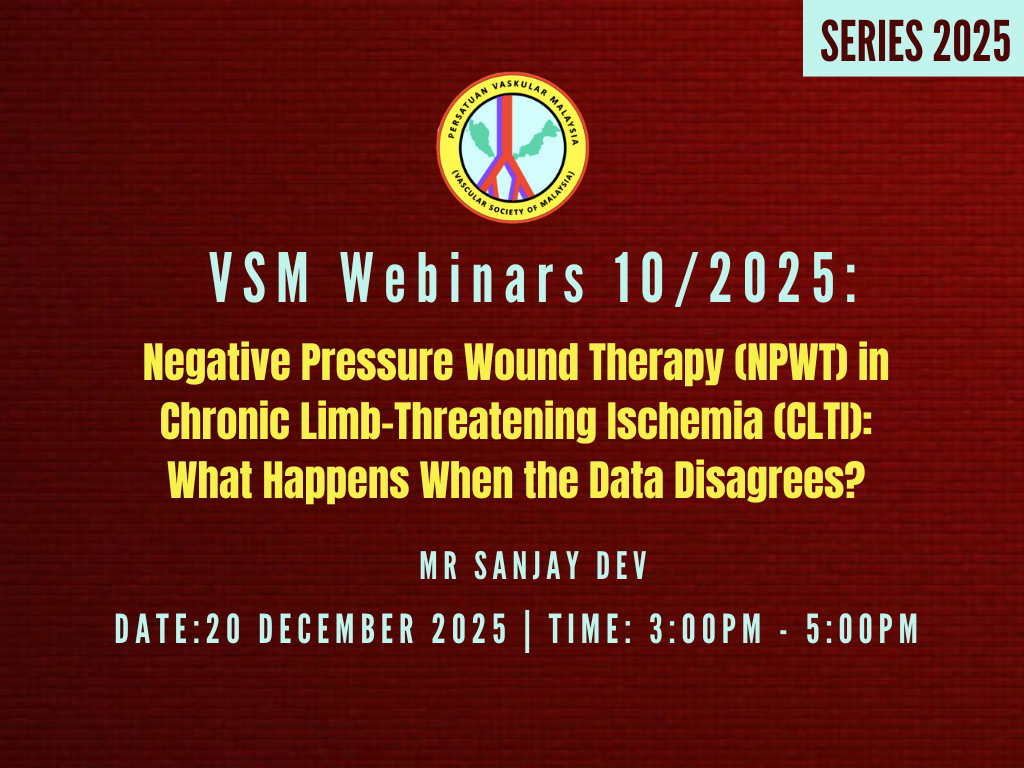 SERIES 2025

PERSATUAN VASKULAR MALAYSIA
(VASCULAR SOCIETY OF MALAYSIA)

VSM Webinars 10/2025:

Negative Pressure Wound Therapy (NPWT) in Chronic Limb-Threatening Ischemia (CLTI): What Happens When the Data Disagrees?

MR SANJAY DEV

DATE:20 DECEMBER 2025 | TIME: 3:00PM - 5:00PM